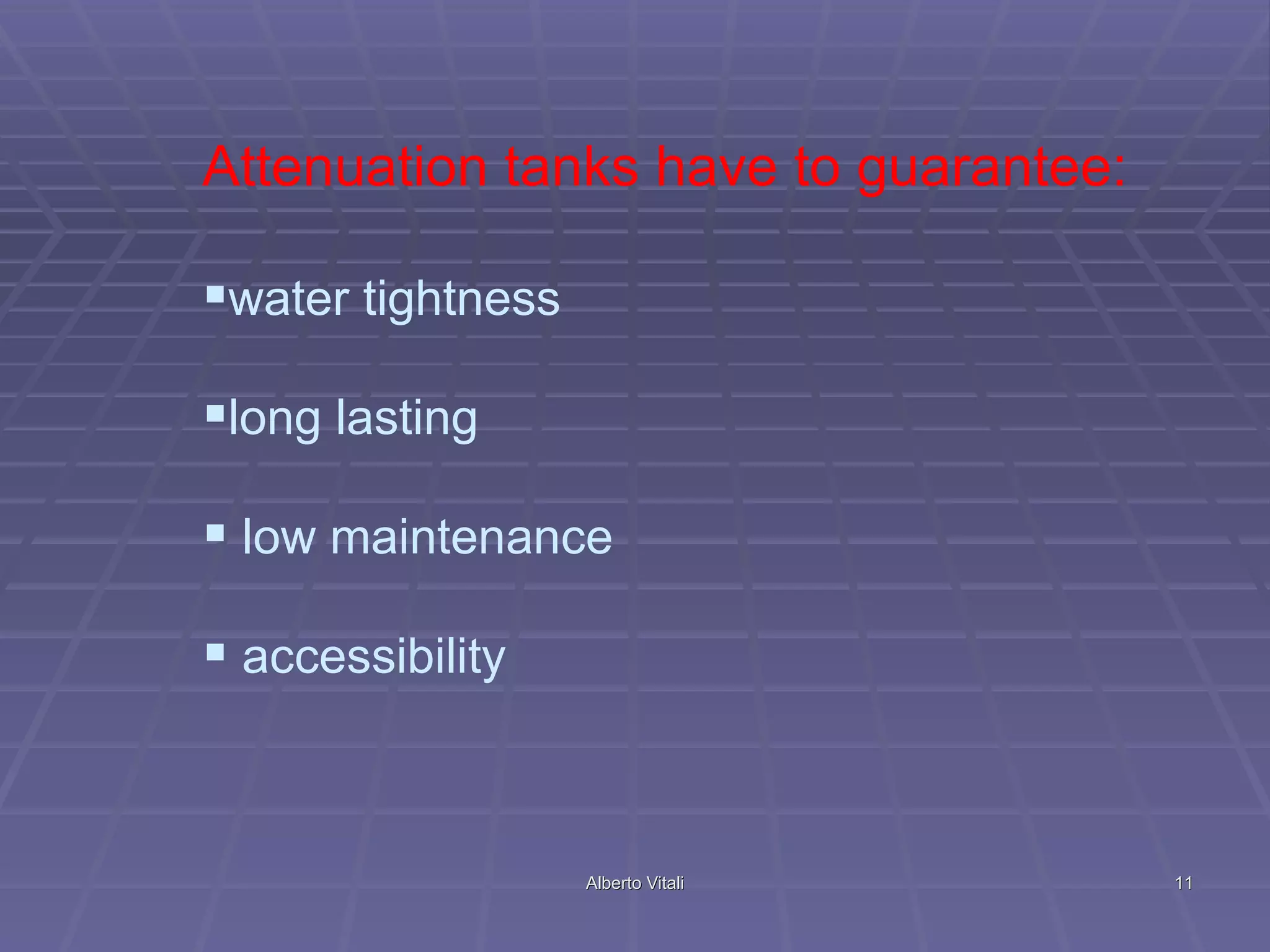 Attenuation tanks have to guarantee:

▪water tightness

▪long lasting

▪ low maintenance

▪ accessibility

Alberto Vitali

11